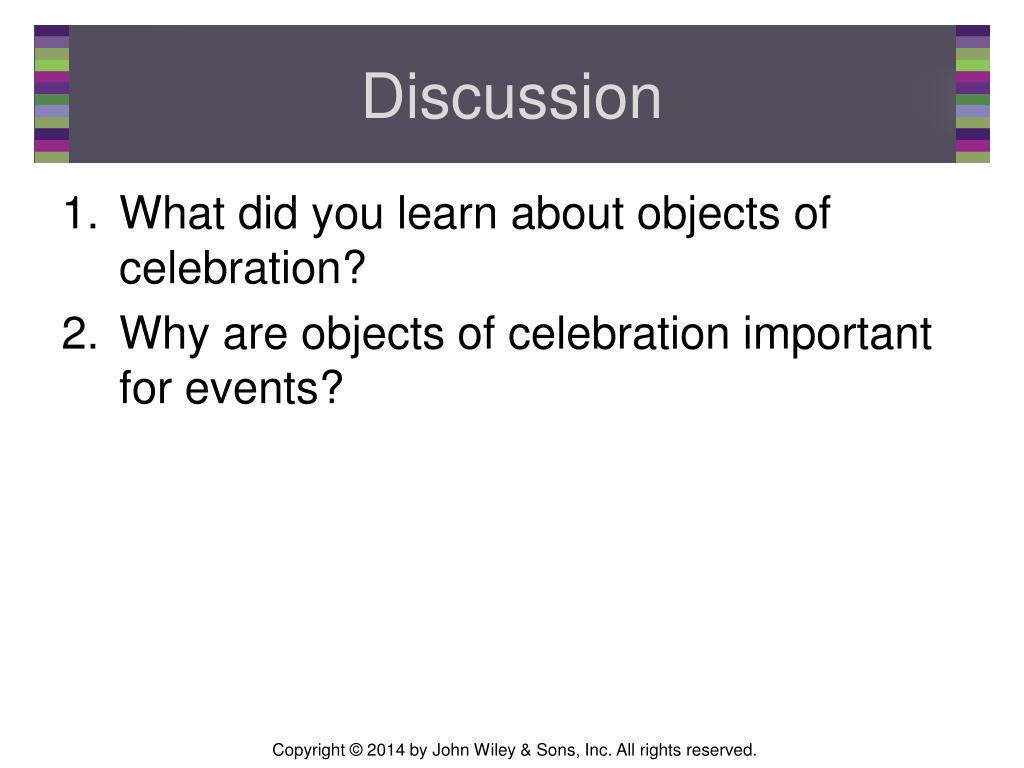 Discussion

1. What did you learn about objects of celebration?
2. Why are objects of celebration important for events?

Copyright © 2014 by John Wiley & Sons, Inc. All rights reserved.